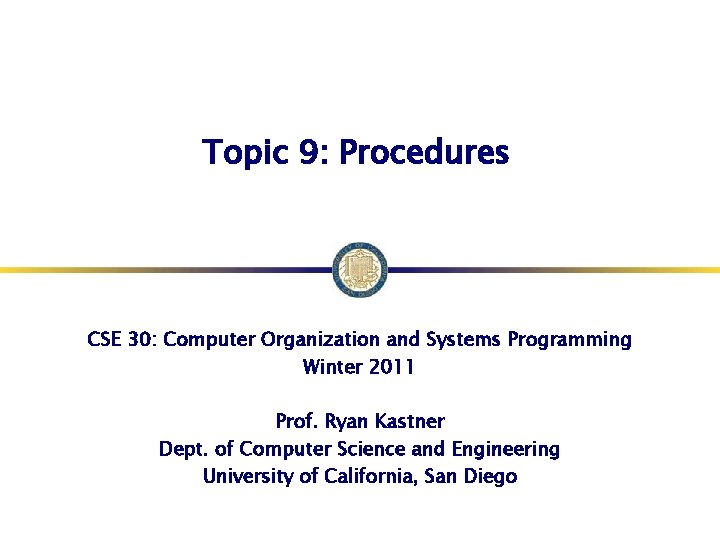 Topic 9: Procedures

CSE 30: Computer Organization and Systems Programming
Winter 2011

Prof. Ryan Kastner
Dept. of Computer Science and Engineering
University of California, San Diego